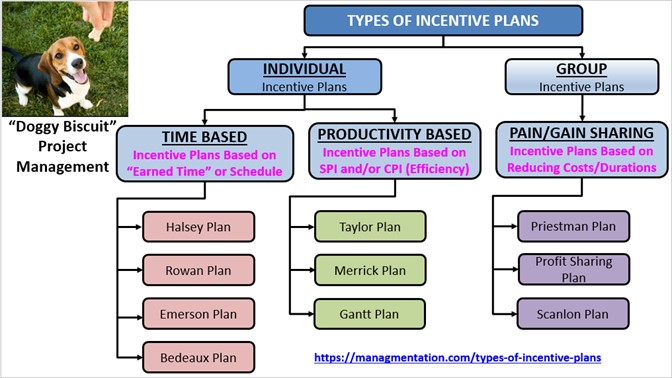 "Doggy Biscuit" Project Management

TYPES OF INCENTIVE PLANS

INDIVIDUAL
Incentive Plans

GROUP
Incentive Plans

TIME BASED
Incentive Plans Based on "Earned Time" or Schedule

PRODUCTIVITY BASED
Incentive Plans Based on SPI and/or CPI (Efficiency)

PAIN/GAIN SHARING
Incentive Plans Based on Reducing Costs/Durations

Halsey Plan

Rowan Plan

Emerson Plan

Bedeaux Plan

Taylor Plan

Merrick Plan

Gantt Plan

Priestman Plan

Profit Sharing Plan

Scanlon Plan

https://managmentation.com/types-of-incentive-plans